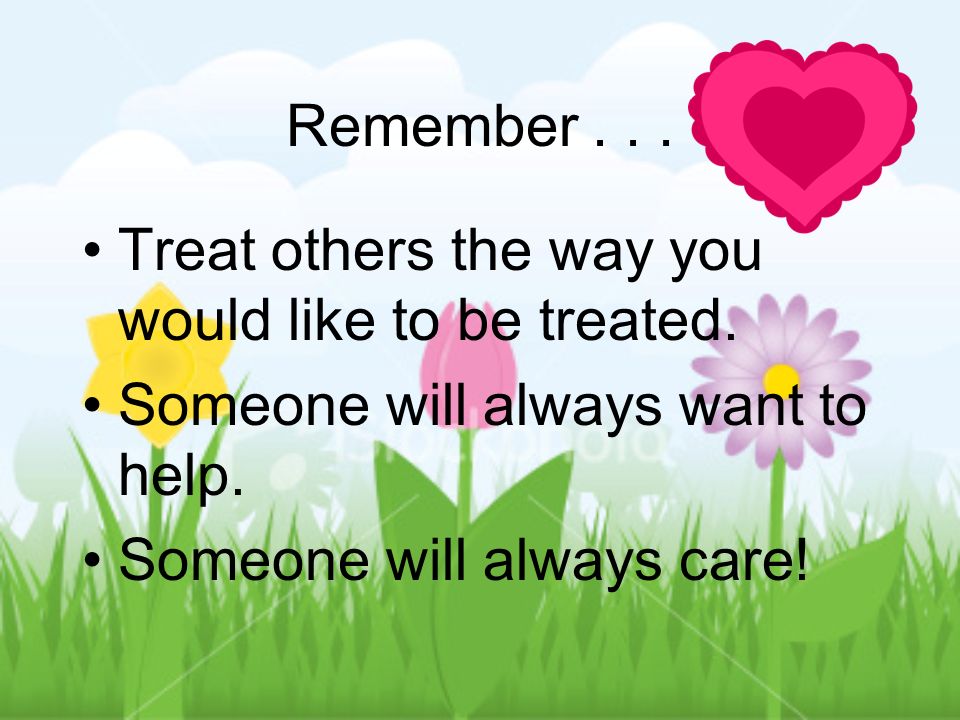 Remember . . .

• Treat others the way you would like to be treated.
• Someone will always want to help.
• Someone will always care!